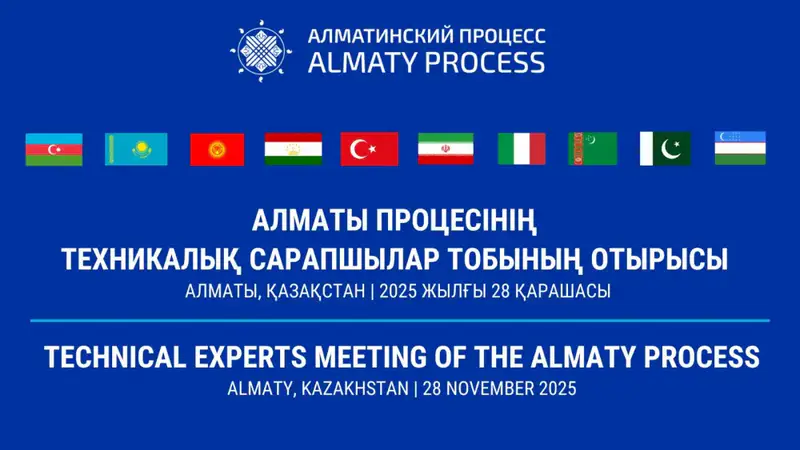 АЛМАТИНСКИЙ ПРОЦЕСС
ALMATY PROCESS

АЛМАТЫ ПРОЦЕСІНІҢ
ТЕХНИКАЛЫҚ САРАПШЫЛАР ТОБЫНЫҢ ОТЫРЫСЫ
АЛМАТЫ, ҚАЗАҚСТАН | 2025 ЖЫЛҒЫ 28 ҚАРАШАСЫ

TECHNICAL EXPERTS MEETING OF THE ALMATY PROCESS
ALMATY, KAZAKHSTAN | 28 NOVEMBER 2025